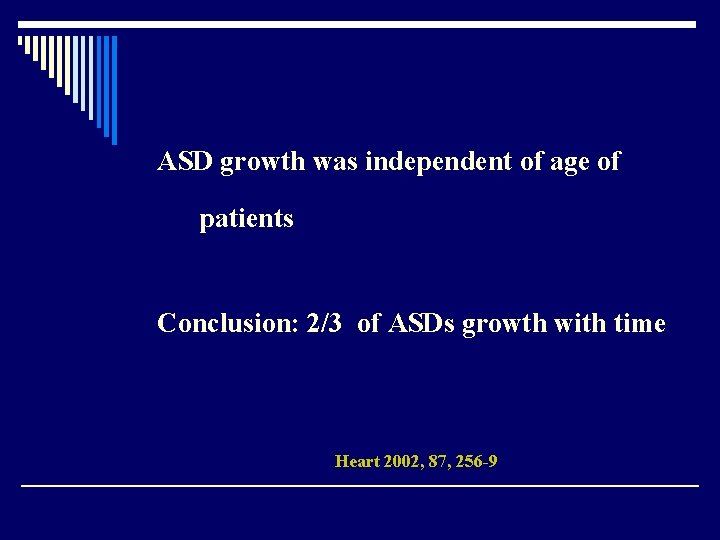 ASD growth was independent of age of patients

Conclusion: 2/3 of ASDs growth with time

Heart 2002, 87, 256-9